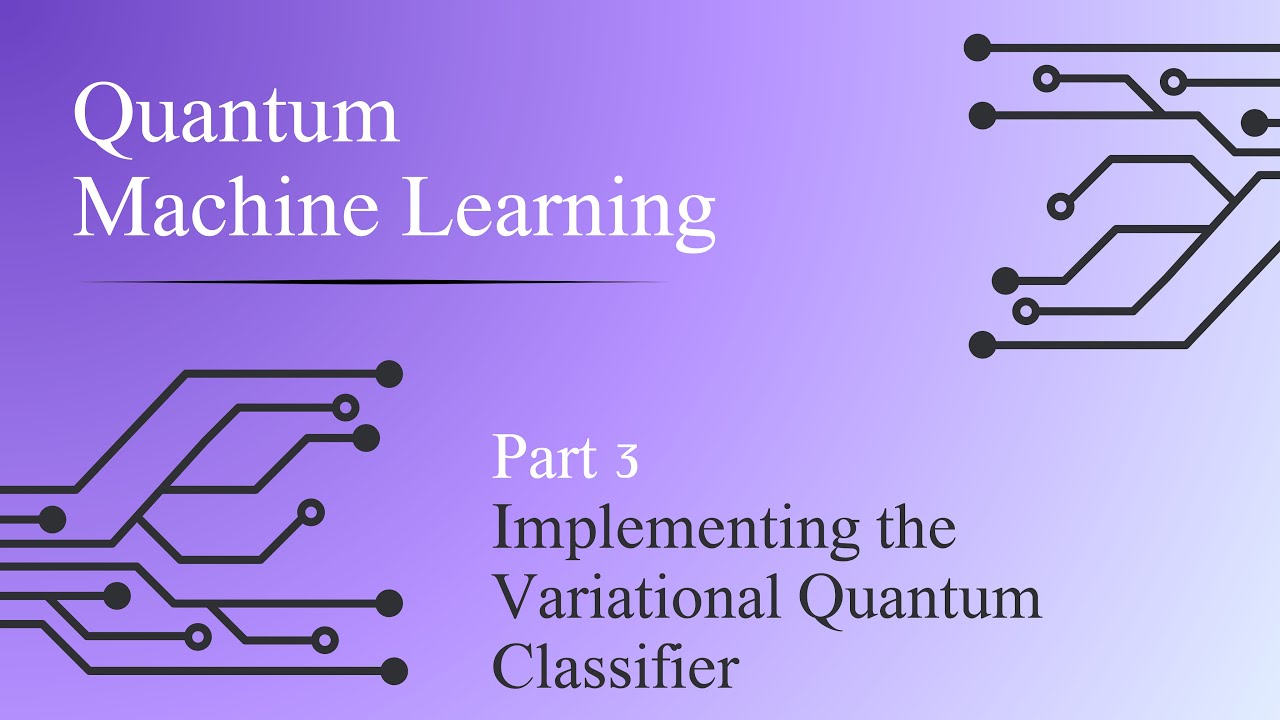 Quantum Machine Learning

Part 3
Implementing the Variational Quantum Classifier